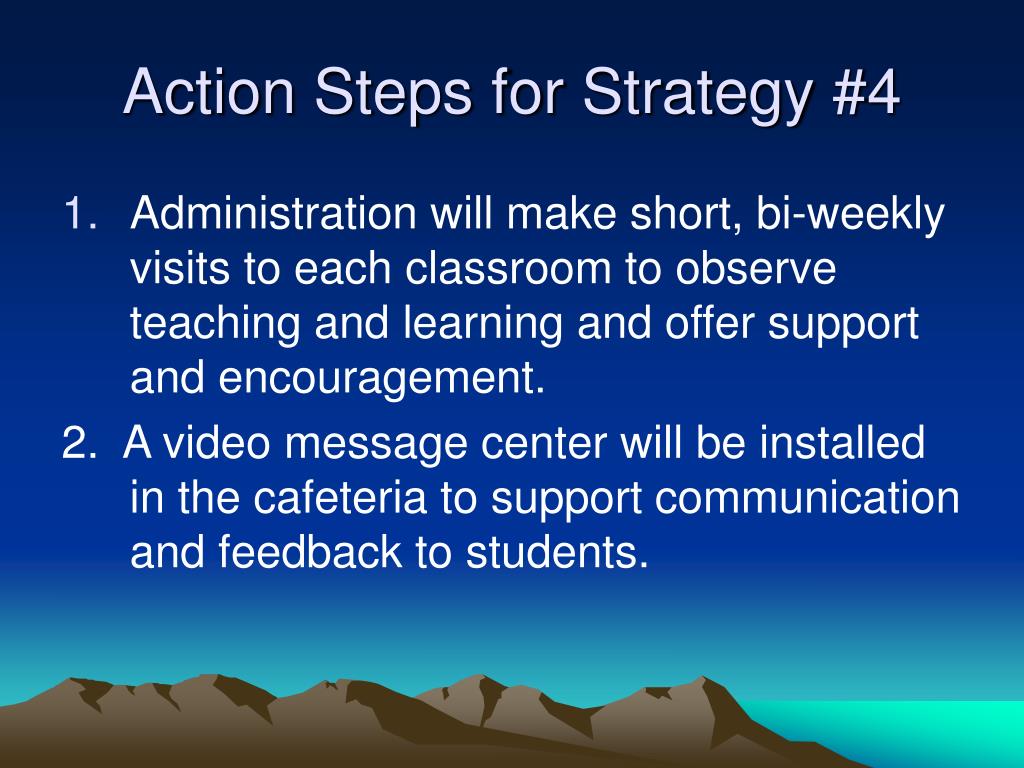 Action Steps for Strategy #4

1. Administration will make short, bi-weekly visits to each classroom to observe teaching and learning and offer support and encouragement.

2. A video message center will be installed in the cafeteria to support communication and feedback to students.